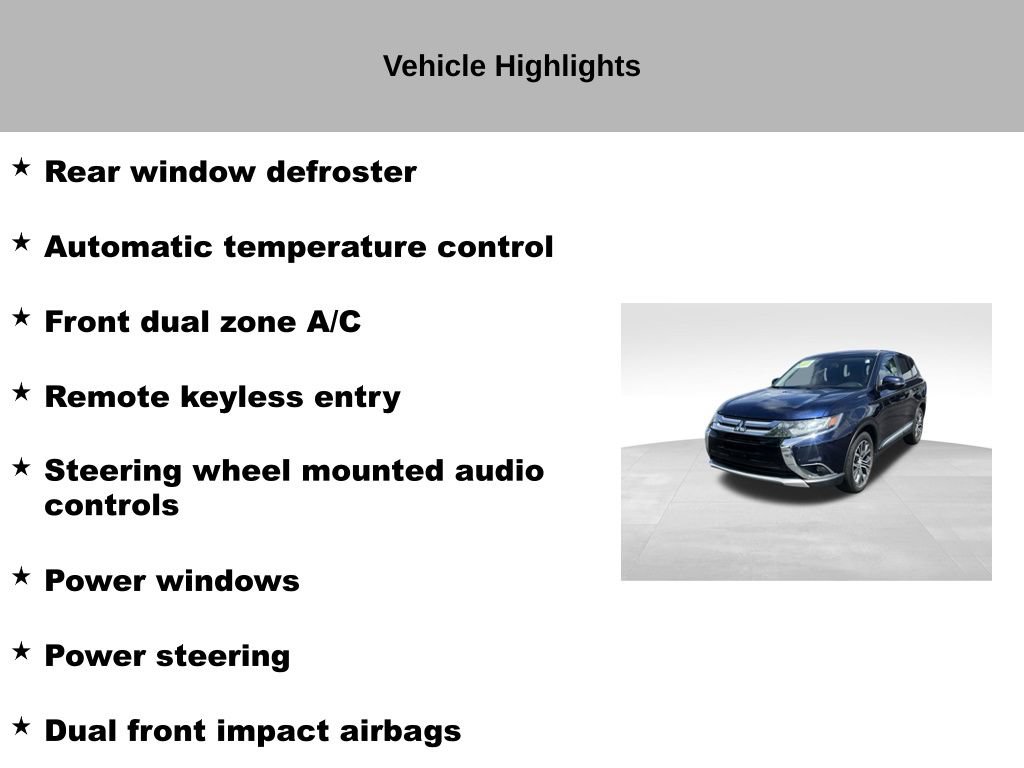 Vehicle Highlights

★ Rear window defroster

★ Automatic temperature control

★ Front dual zone A/C

★ Remote keyless entry

★ Steering wheel mounted audio controls

★ Power windows

★ Power steering

★ Dual front impact airbags